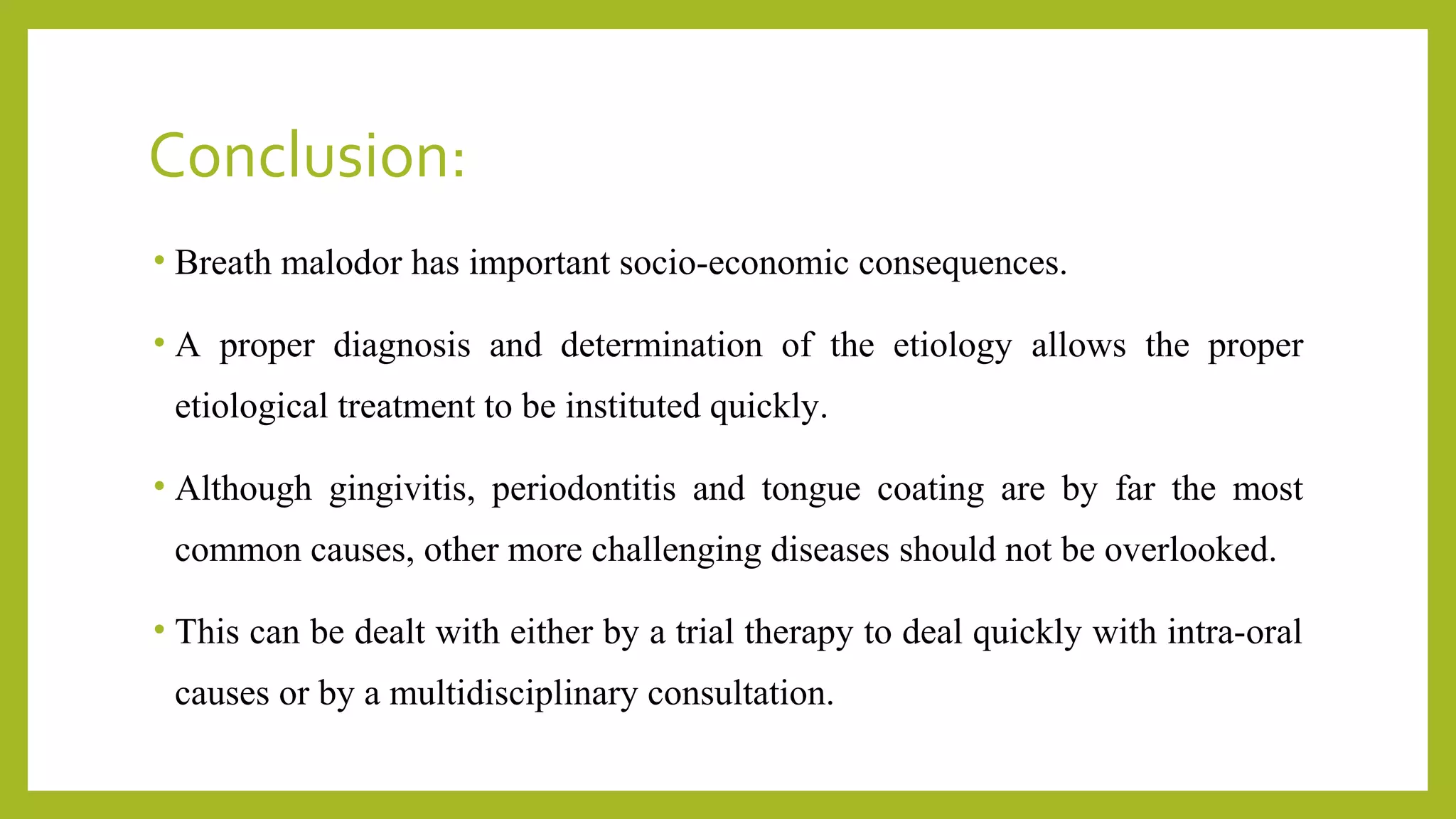 Conclusion:

• Breath malodor has important socio-economic consequences.

• A proper diagnosis and determination of the etiology allows the proper etiological treatment to be instituted quickly.

• Although gingivitis, periodontitis and tongue coating are by far the most common causes, other more challenging diseases should not be overlooked.

• This can be dealt with either by a trial therapy to deal quickly with intra-oral causes or by a multidisciplinary consultation.